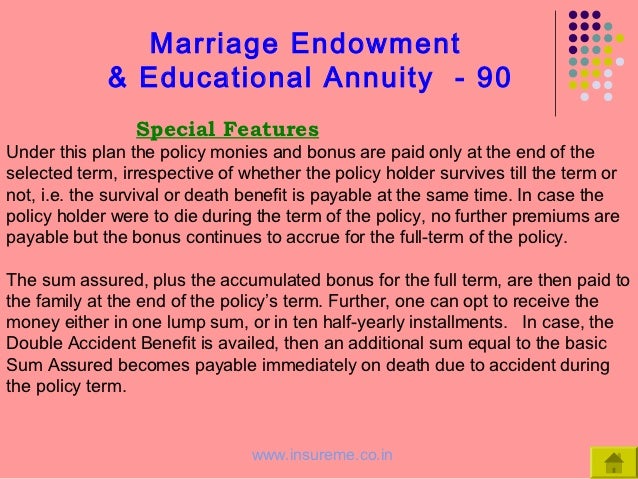 Marriage Endowment
& Educational Annuity - 90

Special Features

Under this plan the policy monies and bonus are paid only at the end of the selected term, irrespective of whether the policy holder survives till the term or not, i.e. the survival or death benefit is payable at the same time. In case the policy holder were to die during the term of the policy, no further premiums are payable but the bonus continues to accrue for the full-term of the policy.

The sum assured, plus the accumulated bonus for the full term, are then paid to the family at the end of the policy's term. Further, one can opt to receive the money either in one lump sum, or in ten half-yearly installments. In case, the Double Accident Benefit is availed, then an additional sum equal to the basic Sum Assured becomes payable immediately on death due to accident during the policy term.

www.insureme.co.in